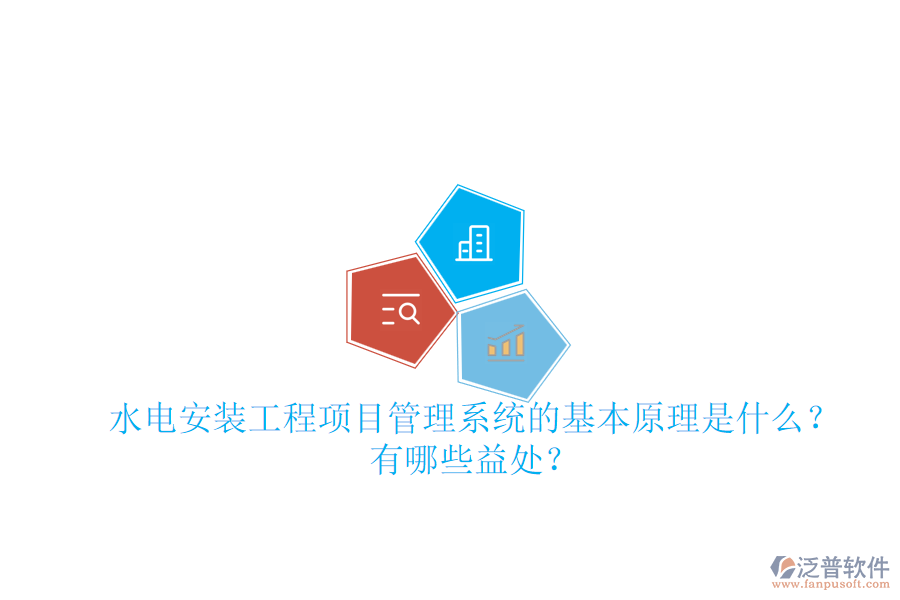 水电安装工程项目管理系统的基本原理是什么？有哪些益处？

泛普软件
www.fanpusoft.com